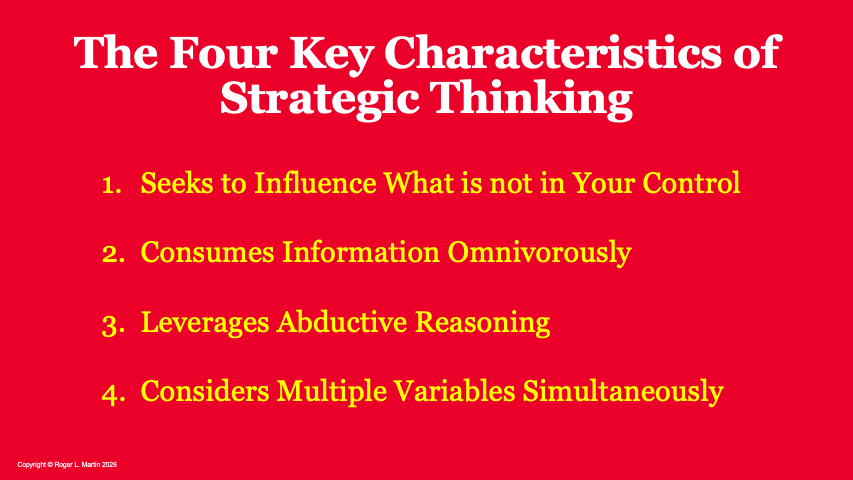 The Four Key Characteristics of Strategic Thinking

1. Seeks to Influence What is not in Your Control

2. Consumes Information Omnivorously

3. Leverages Abductive Reasoning

4. Considers Multiple Variables Simultaneously

Copyright © Roger L. Martin 2026